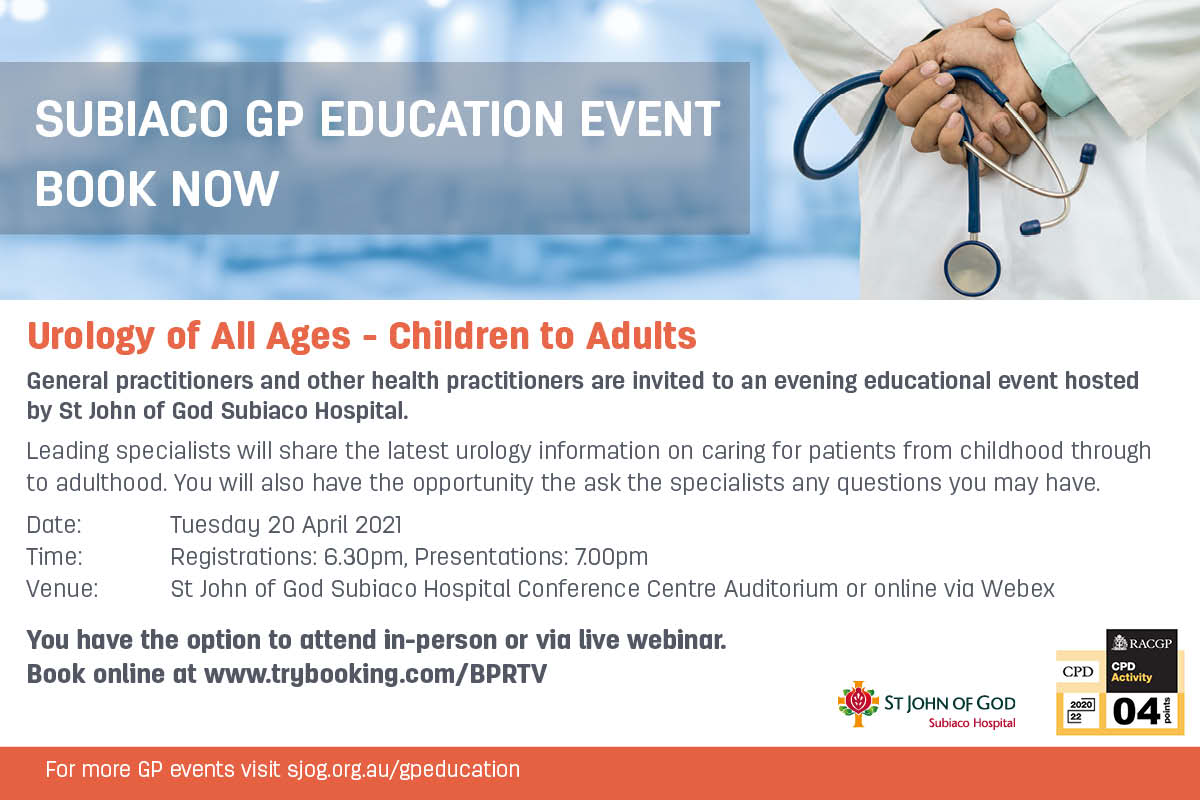 SUBIACO GP EDUCATION EVENT
BOOK NOW

Urology of All Ages - Children to Adults

General practitioners and other health practitioners are invited to an evening educational event hosted by St John of God Subiaco Hospital.

Leading specialists will share the latest urology information on caring for patients from childhood through to adulthood. You will also have the opportunity the ask the specialists any questions you may have.

Date: Tuesday 20 April 2021
Time: Registrations: 6.30pm, Presentations: 7.00pm
Venue: St John of God Subiaco Hospital Conference Centre Auditorium or online via Webex

You have the option to attend in-person or via live webinar.
Book online at www.trybooking.com/BPRTV

ST JOHN OF GOD
Subiaco Hospital

RACGP
CPD
CPD Activity
2020 22
04 points

For more GP events visit sjog.org.au/gpeducation